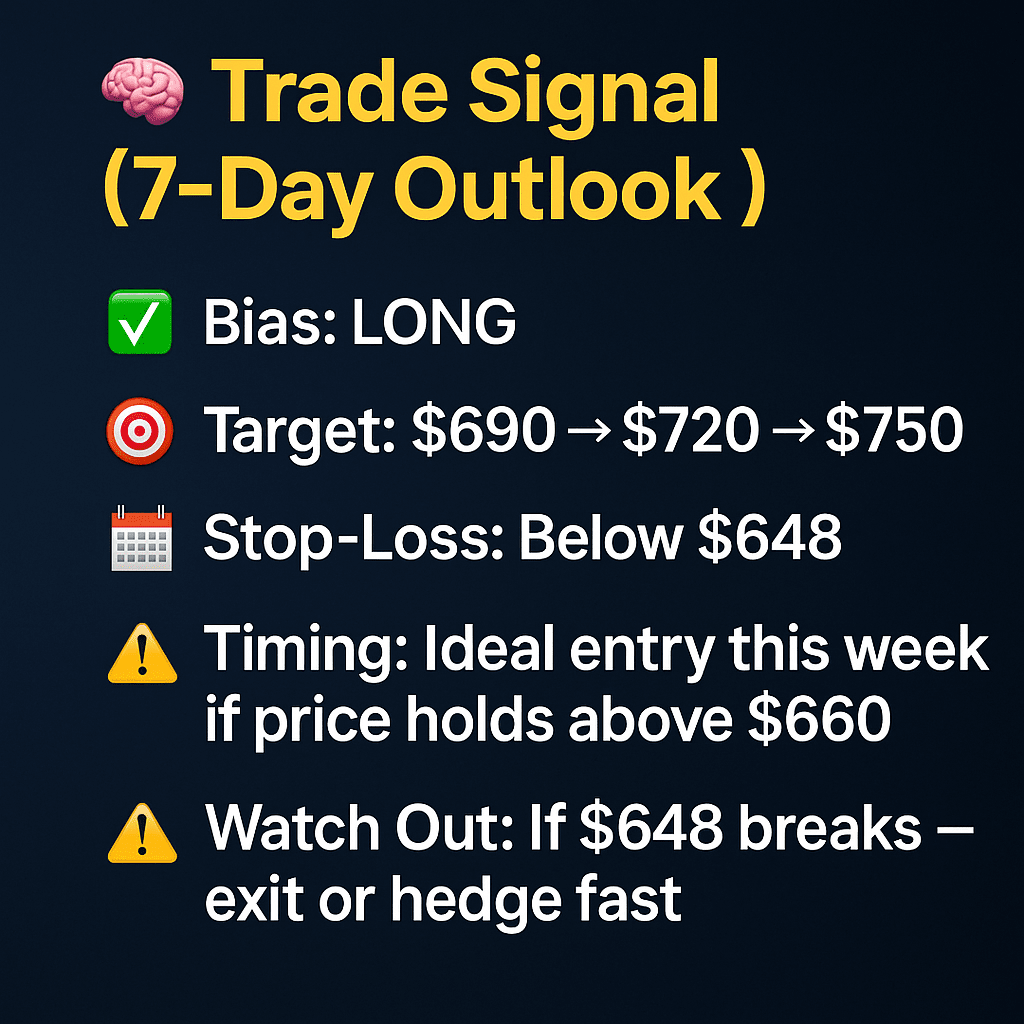 🧠 Trade Signal (7-Day Outlook )

✅ Bias: LONG

🎯 Target: \$690 → \$720 → \$750

📅 Stop-Loss: Below \$648

⚠️ Timing: Ideal entry this week if price holds above \$660

⚠️ Watch Out: If \$648 breaks — exit or hedge fast